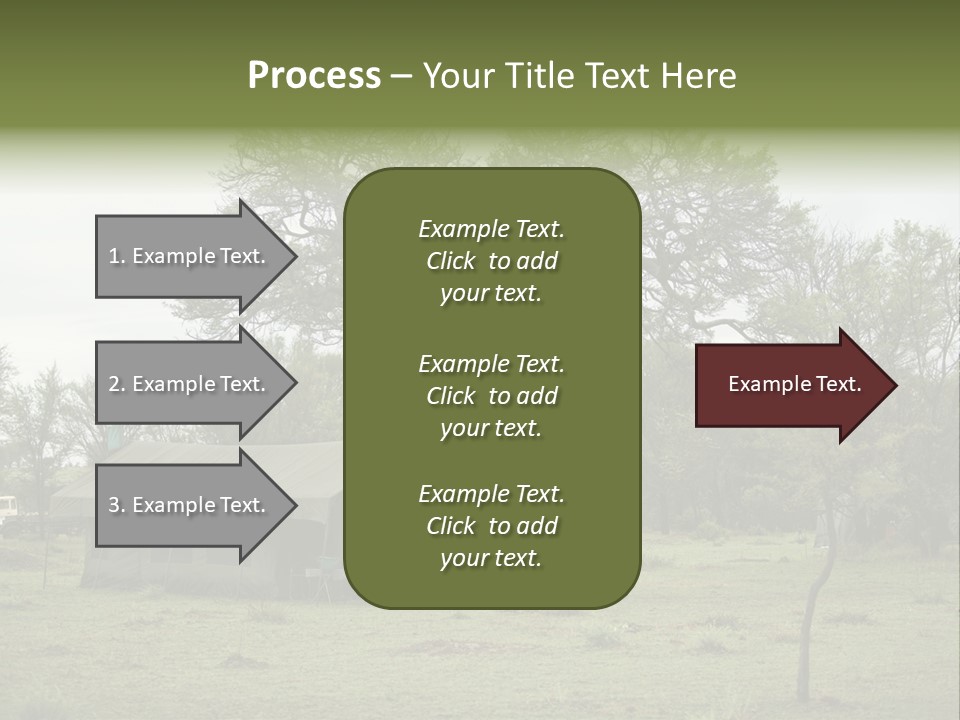 Process – Your Title Text Here

1. Example Text.

2. Example Text.

3. Example Text.

Example Text. Click to add your text.

Example Text. Click to add your text.

Example Text. Click to add your text.

Example Text.